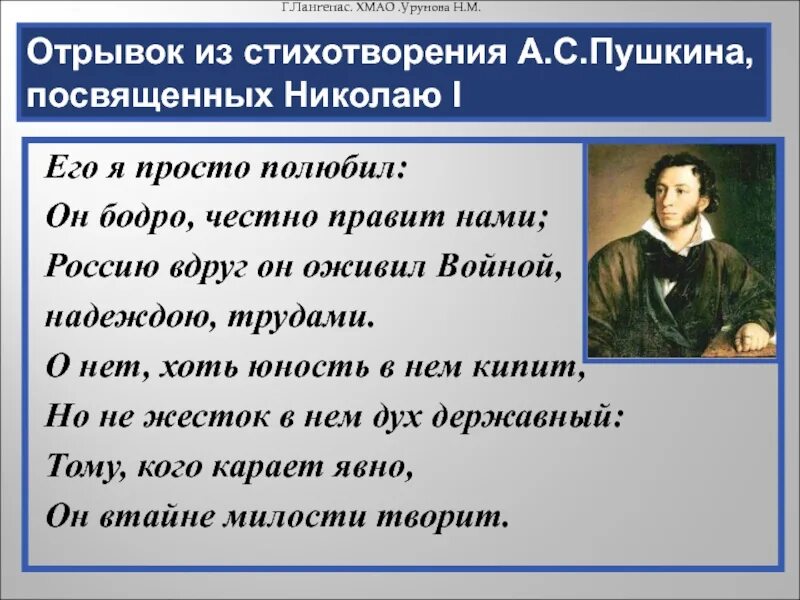 Г.Лангепас. ХМАО .Урунова Н.М.

Отрывок из стихотворения А.С.Пушкина, посвященных Николаю I

Его я просто полюбил:
Он бодро, честно правит нами;
Россию вдруг он оживил Войной, надеждою, трудами.
О нет, хоть юность в нем кипит,
Но не жесток в нем дух державный:
Тому, кого карает явно,
Он втайне милости творит.